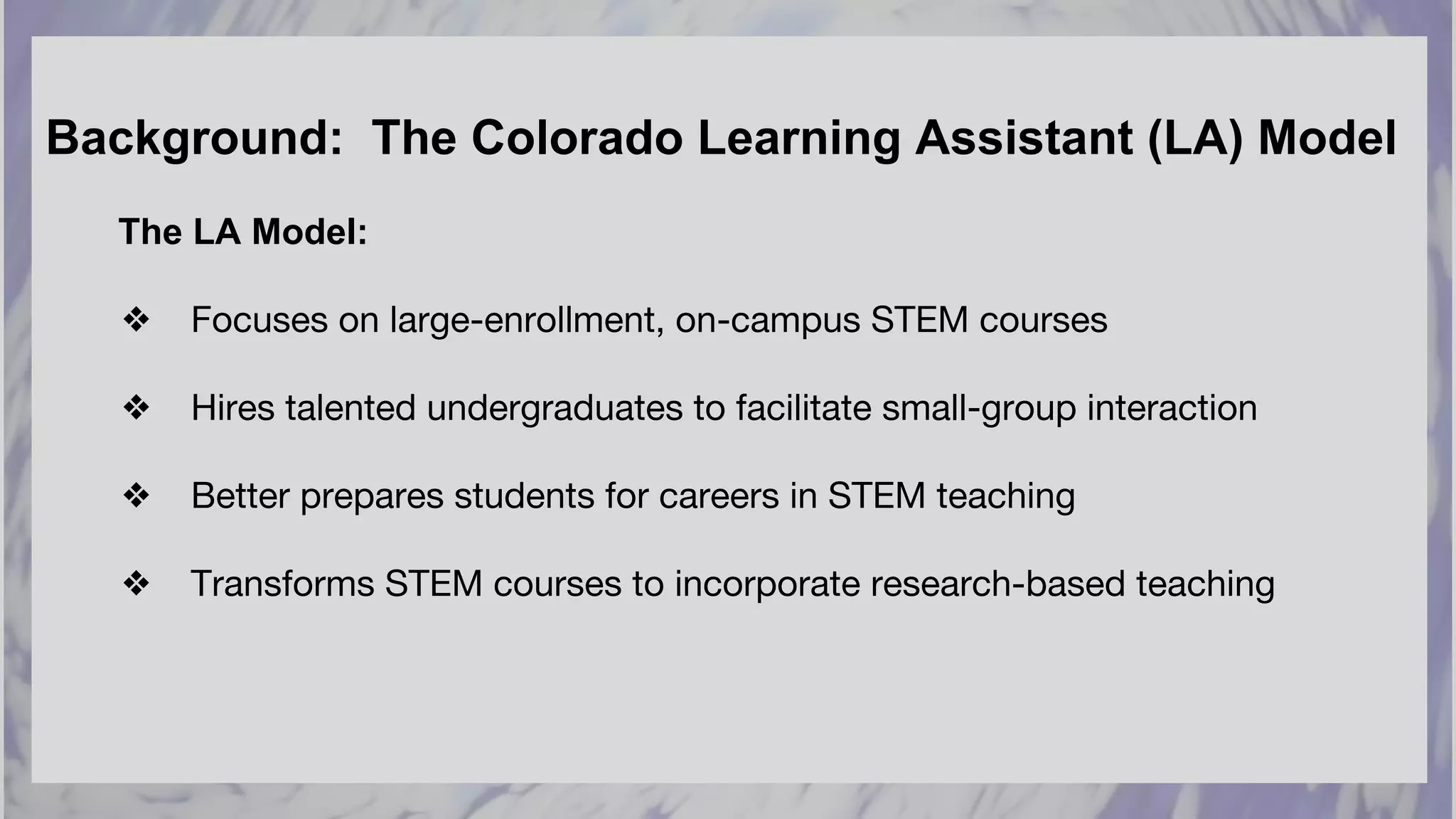 Background: The Colorado Learning Assistant (LA) Model

The LA Model:

❖ Focuses on large-enrollment, on-campus STEM courses

❖ Hires talented undergraduates to facilitate small-group interaction

❖ Better prepares students for careers in STEM teaching

❖ Transforms STEM courses to incorporate research-based teaching